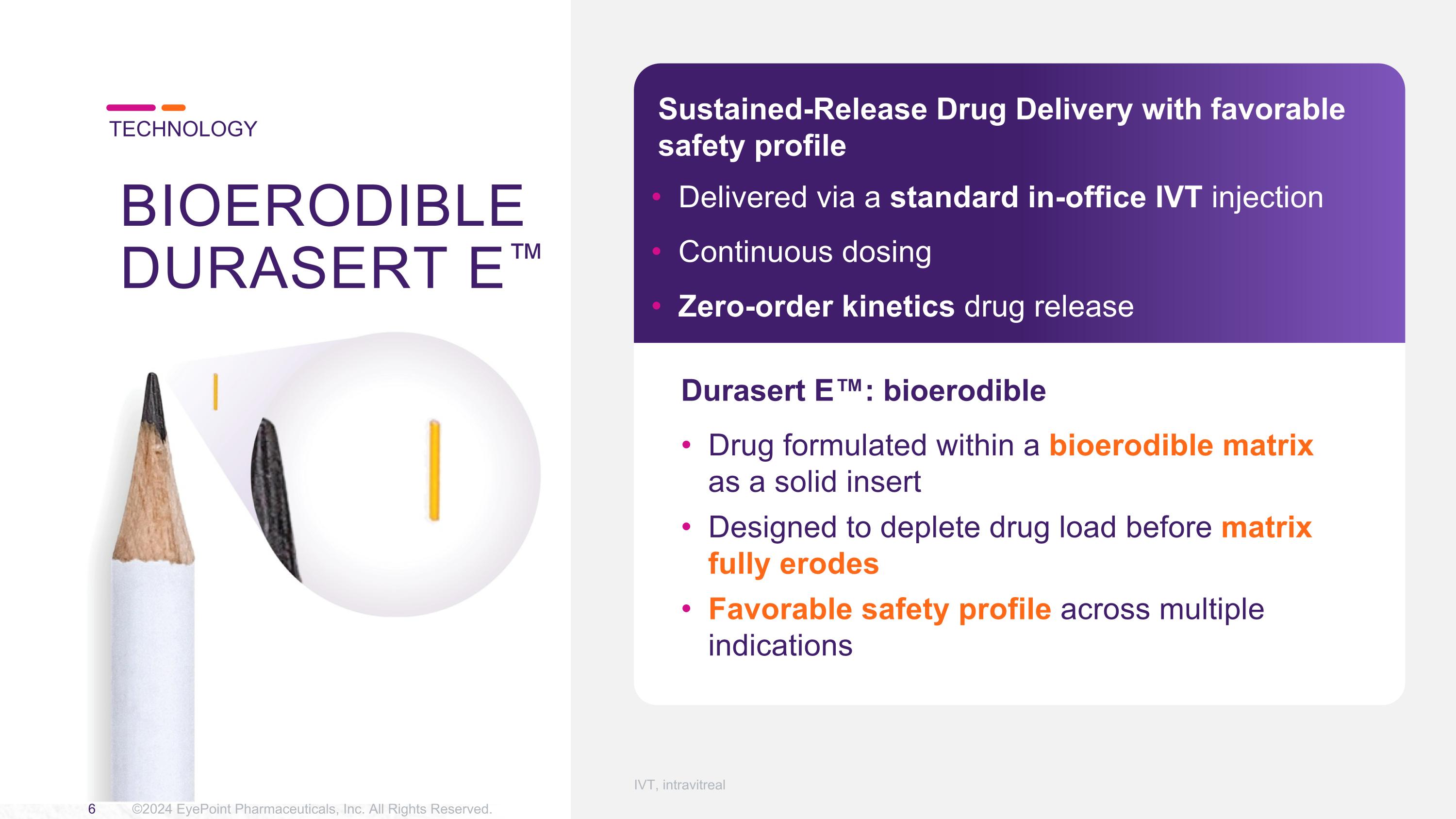 TECHNOLOGY

BIOERODIBLE DURASERT E™

Sustained-Release Drug Delivery with favorable safety profile

• Delivered via a standard in-office IVT injection
• Continuous dosing
• Zero-order kinetics drug release

Durasert E™: bioerodible

• Drug formulated within a bioerodible matrix as a solid insert
• Designed to deplete drug load before matrix fully erodes
• Favorable safety profile across multiple indications

IVT, intravitreal

6 ©2024 EyePoint Pharmaceuticals, Inc. All Rights Reserved.